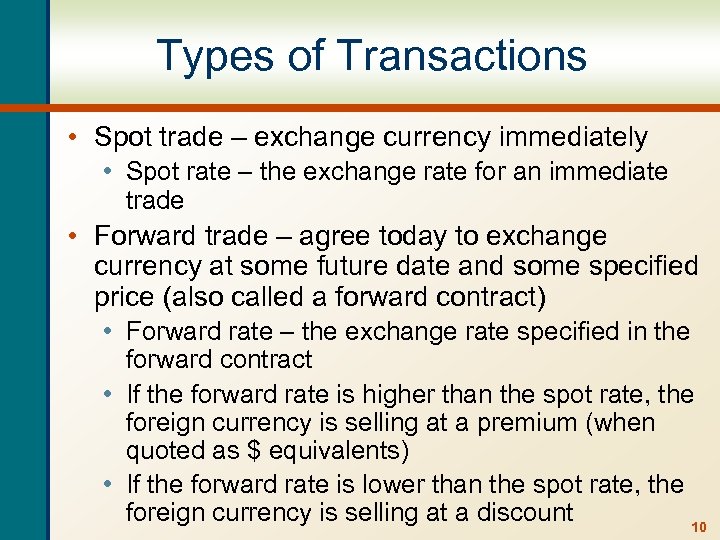 Types of Transactions

• Spot trade – exchange currency immediately
  • Spot rate – the exchange rate for an immediate trade
• Forward trade – agree today to exchange currency at some future date and some specified price (also called a forward contract)
  • Forward rate – the exchange rate specified in the forward contract
  • If the forward rate is higher than the spot rate, the foreign currency is selling at a premium (when quoted as \$ equivalents)
  • If the forward rate is lower than the spot rate, the foreign currency is selling at a discount

10